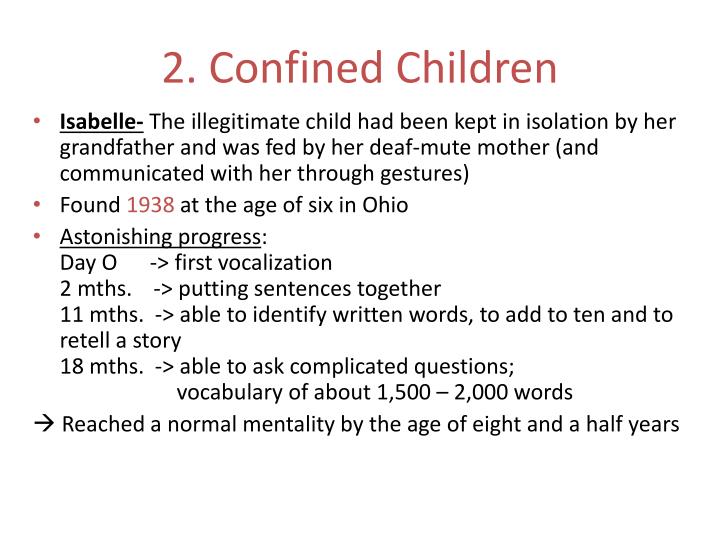 2. Confined Children

• Isabelle- The illegitimate child had been kept in isolation by her grandfather and was fed by her deaf-mute mother (and communicated with her through gestures)

• Found 1938 at the age of six in Ohio

• Astonishing progress:
Day O -> first vocalization
2 mths. -> putting sentences together
11 mths. -> able to identify written words, to add to ten and to retell a story
18 mths. -> able to ask complicated questions; vocabulary of about 1,500 – 2,000 words

→ Reached a normal mentality by the age of eight and a half years